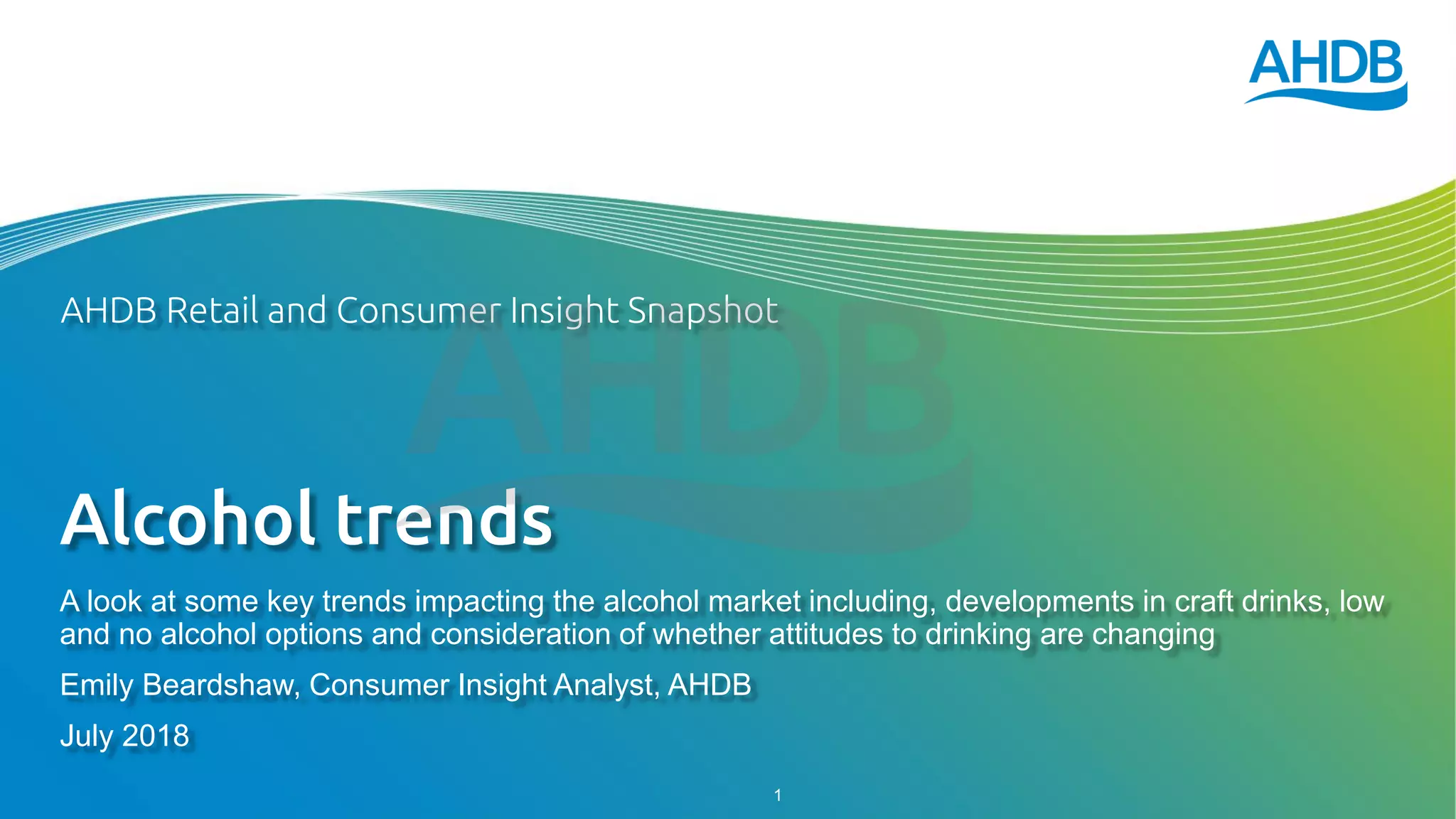 AHDB

AHDB Retail and Consumer Insight Snapshot

AHDB

Alcohol trends

A look at some key trends impacting the alcohol market including, developments in craft drinks, low and no alcohol options and consideration of whether attitudes to drinking are changing

Emily Beardshaw, Consumer Insight Analyst, AHDB

July 2018

1